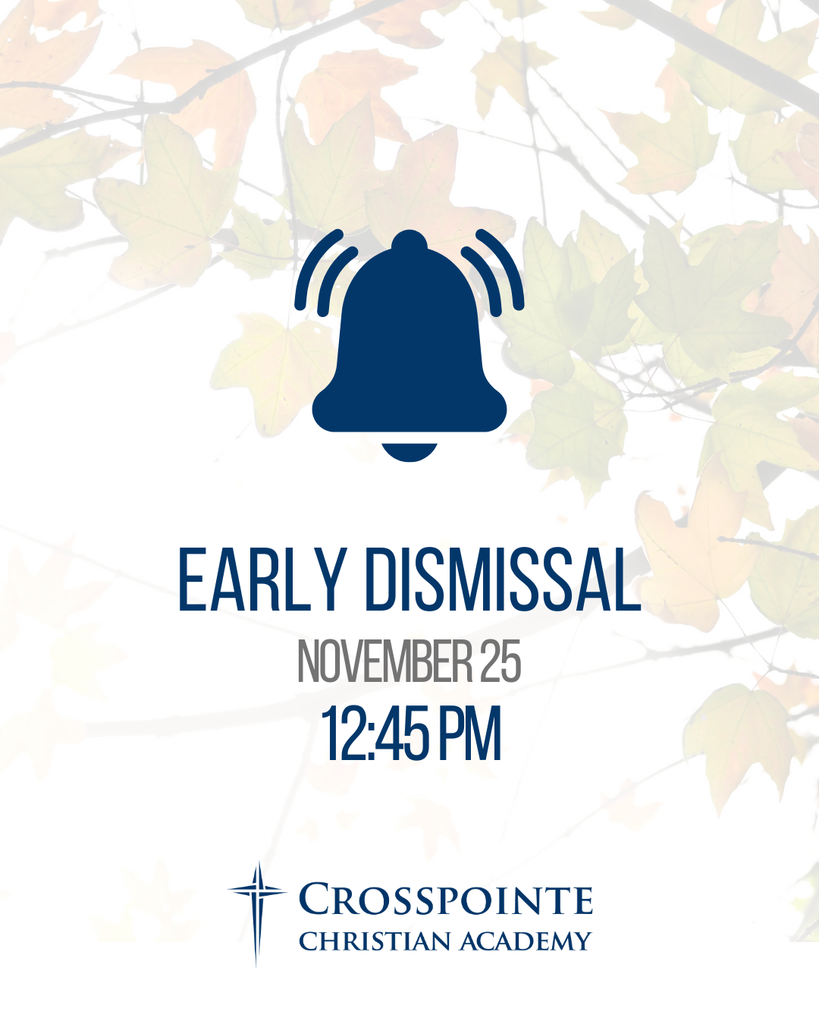 EARLY DISMISSAL
NOVEMBER 25
12:45 PM

CROSSPOINTE
CHRISTIAN ACADEMY